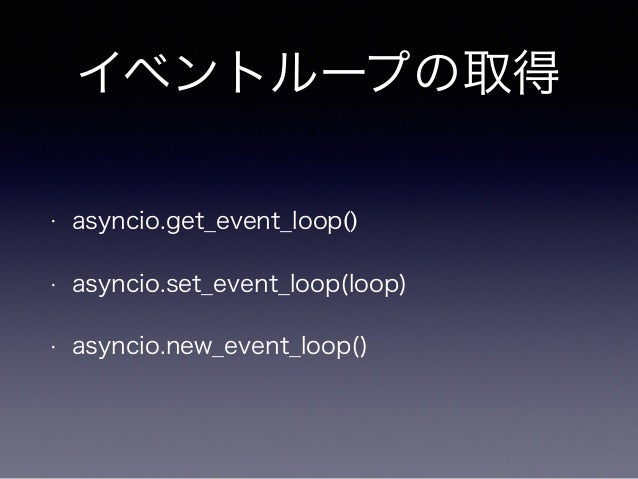 イベントループの取得

· asyncio.get_event_loop()

· asyncio.set_event_loop(loop)

· asyncio.new_event_loop()